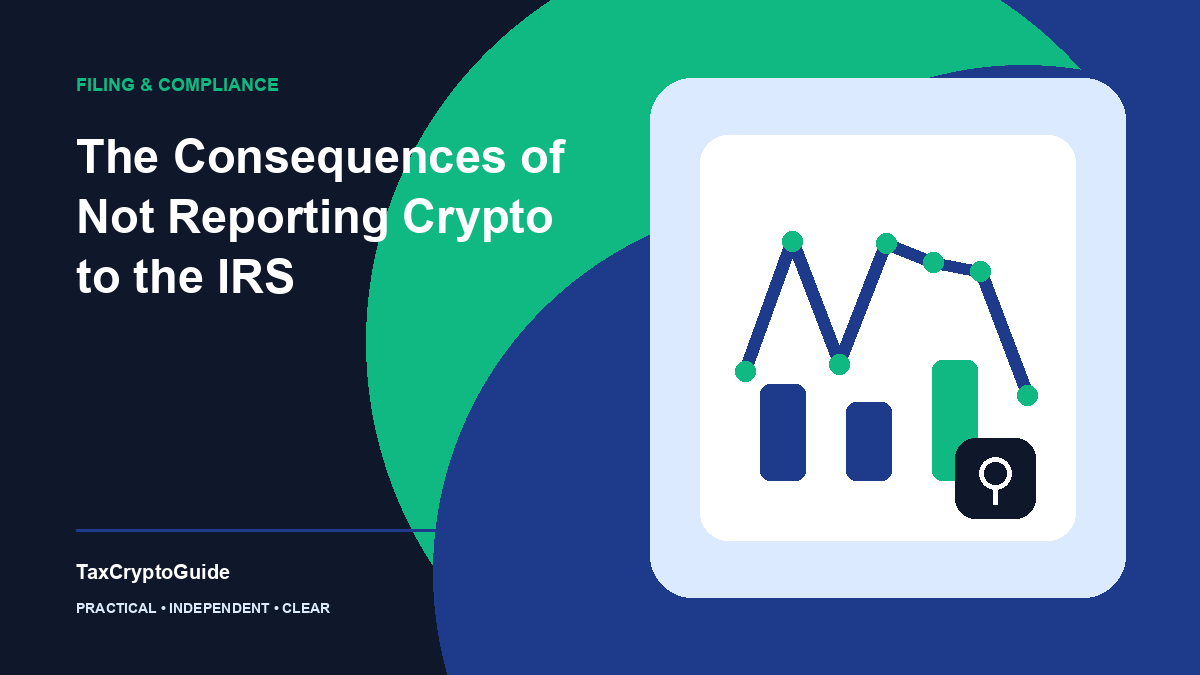 FILING & COMPLIANCE

The Consequences of Not Reporting Crypto to the IRS

TaxCryptoGuide

PRACTICAL • INDEPENDENT • CLEAR